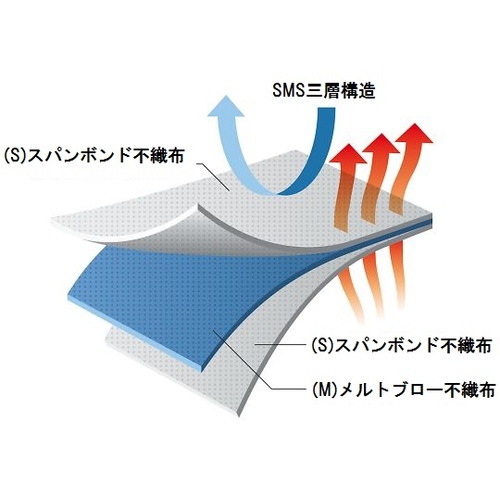 SMS三層構造

(S)スパンボンド不織布

(S)スパンボンド不織布

(M)メルトブロー不織布